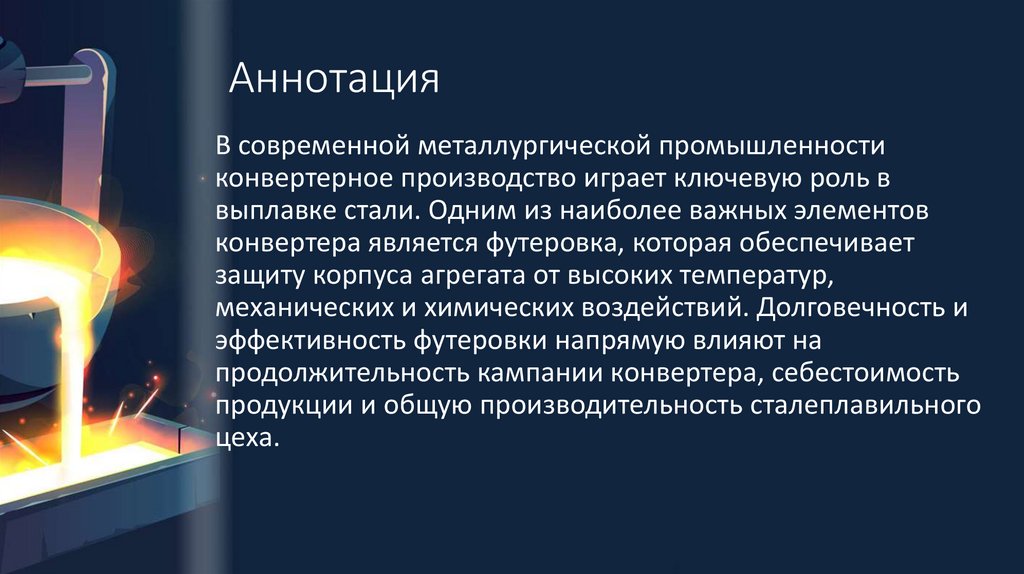 Аннотация

В современной металлургической промышленности конвертерное производство играет ключевую роль в выплавке стали. Одним из наиболее важных элементов конвертера является футеровка, которая обеспечивает защиту корпуса агрегата от высоких температур, механических и химических воздействий. Долговечность и эффективность футеровки напрямую влияют на продолжительность кампании конвертера, себестоимость продукции и общую производительность сталеплавильного цеха.